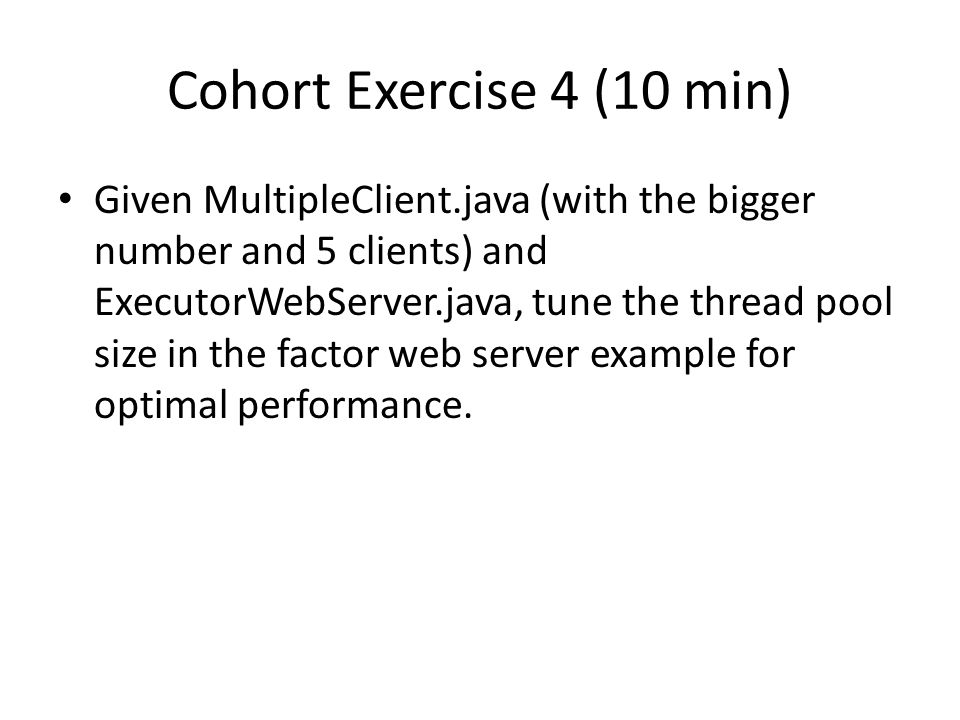 Cohort Exercise 4 (10 min)

• Given MultipleClient.java (with the bigger number and 5 clients) and ExecutorWebServer.java, tune the thread pool size in the factor web server example for optimal performance.